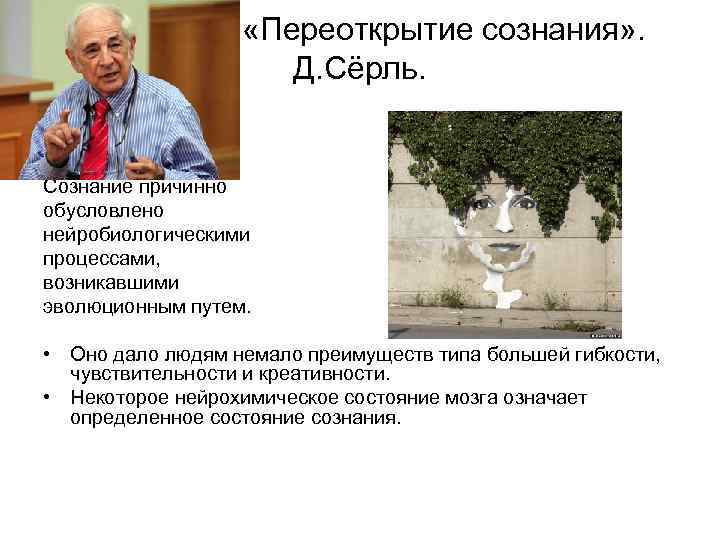 «Переоткрытие сознания». Д.Сёрль.

Сознание причинно обусловлено нейробиологическими процессами, возникавшими эволюционным путем.

• Оно дало людям немало преимуществ типа большей гибкости, чувствительности и креативности.
• Некоторое нейрохимическое состояние мозга означает определенное состояние сознания.